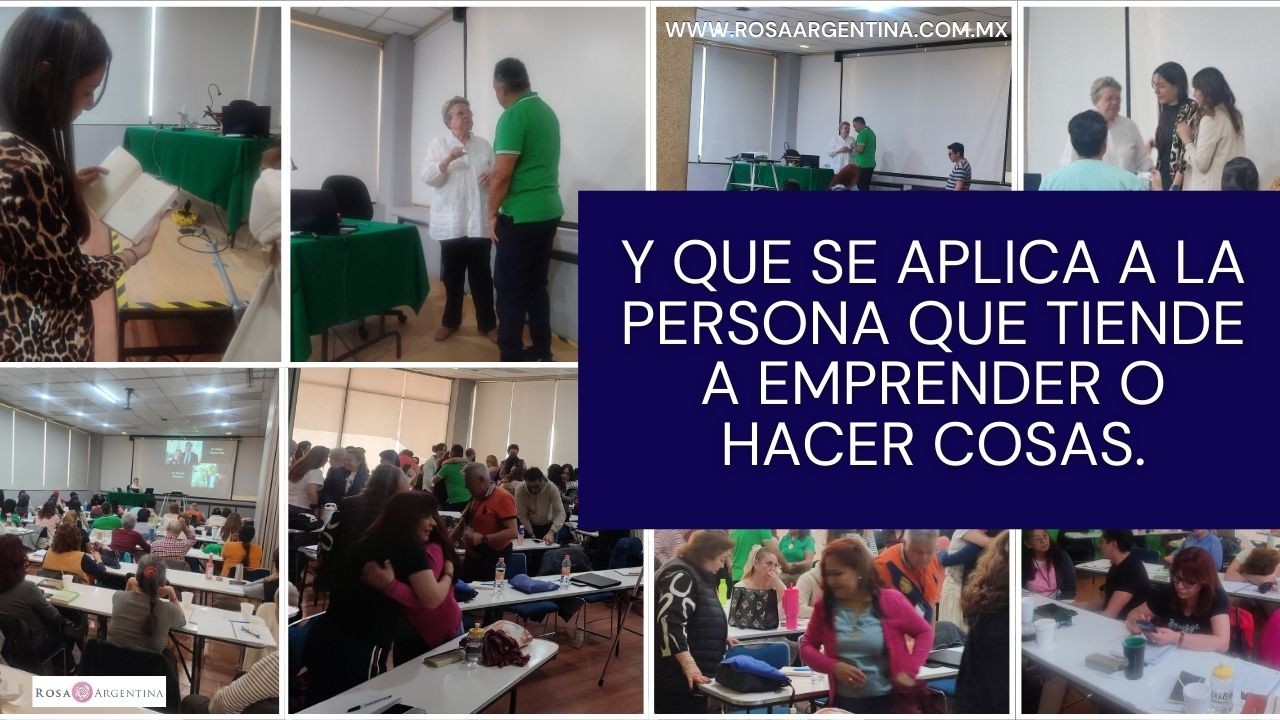 WWW.ROSAARGENTINA.COM.MX

Y QUE SE APLICA A LA PERSONA QUE TIENDE A EMPRENDER O HACER COSAS.

ROSA ARGENTINA